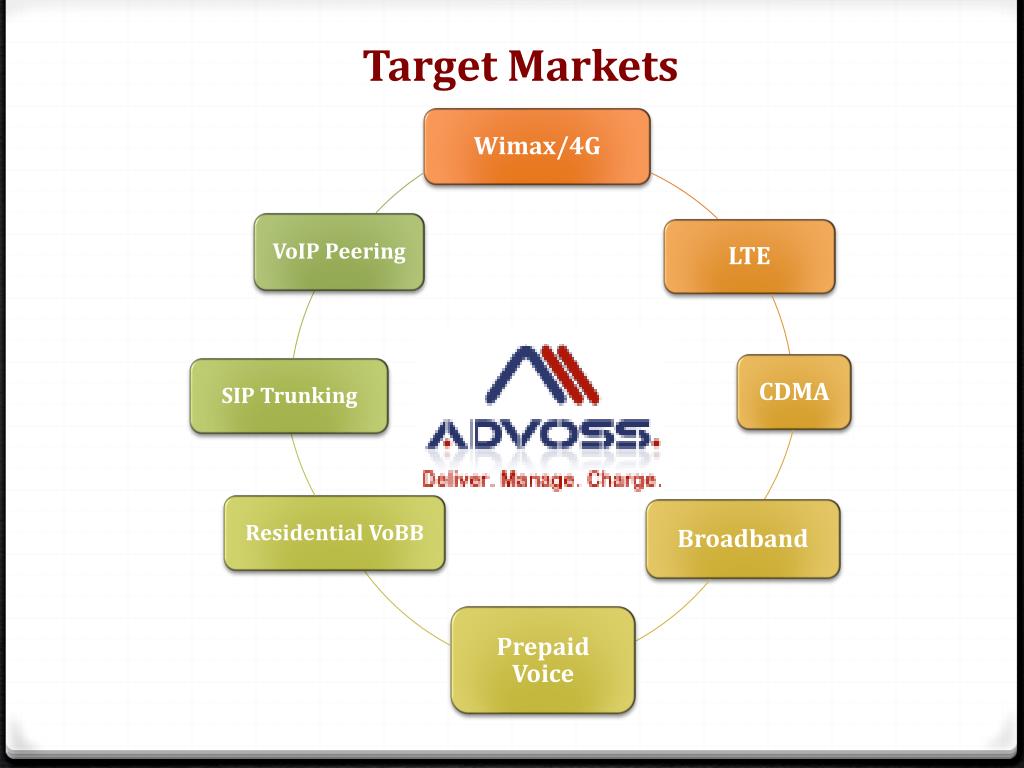 Target Markets

Wimax/4G

LTE

CDMA

Broadband

Prepaid Voice

Residential VoBB

SIP Trunking

VoIP Peering

ADVOSS.

Deliver. Manage. Charge.